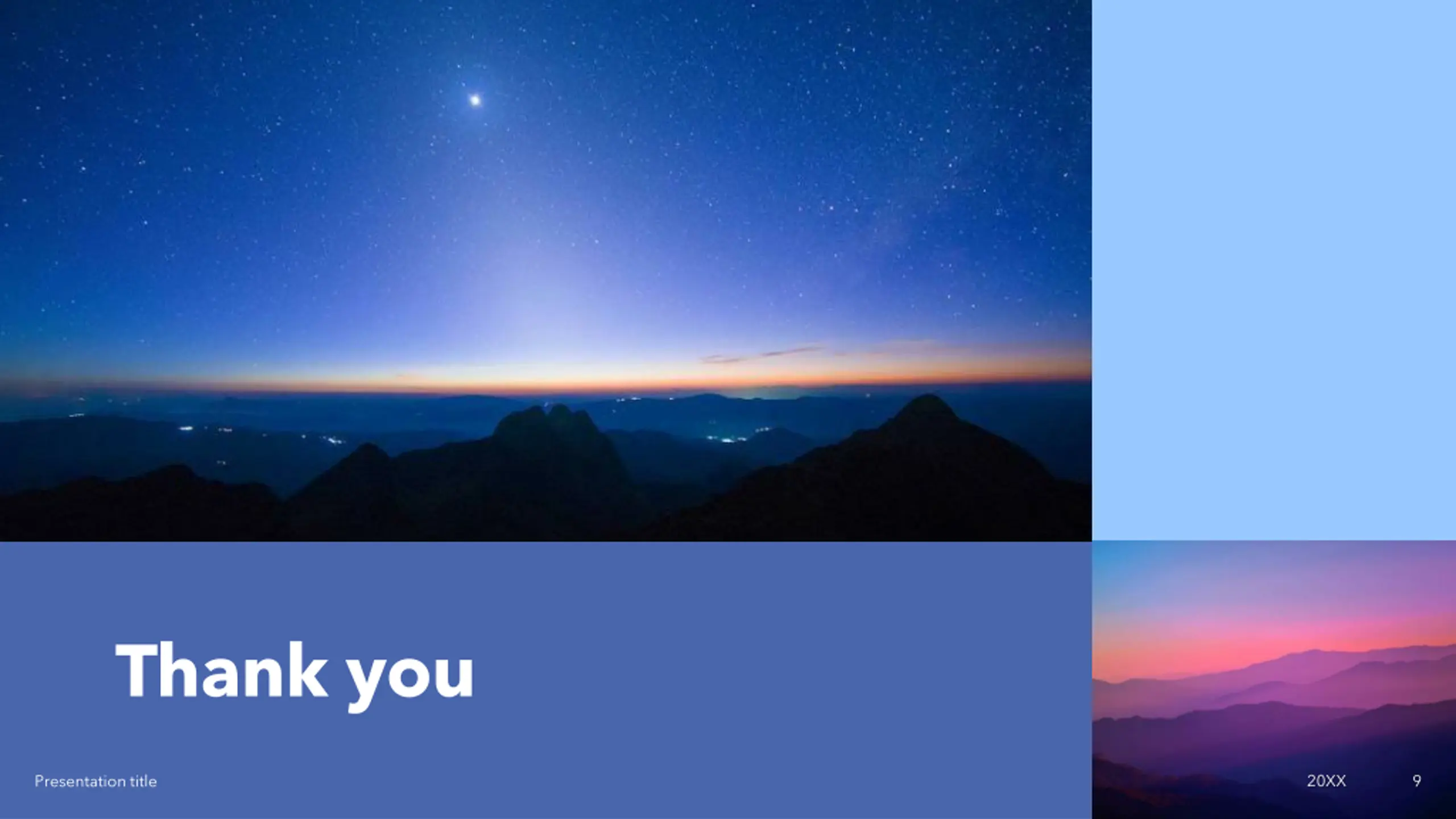 Thank you

Presentation title

20XX

9